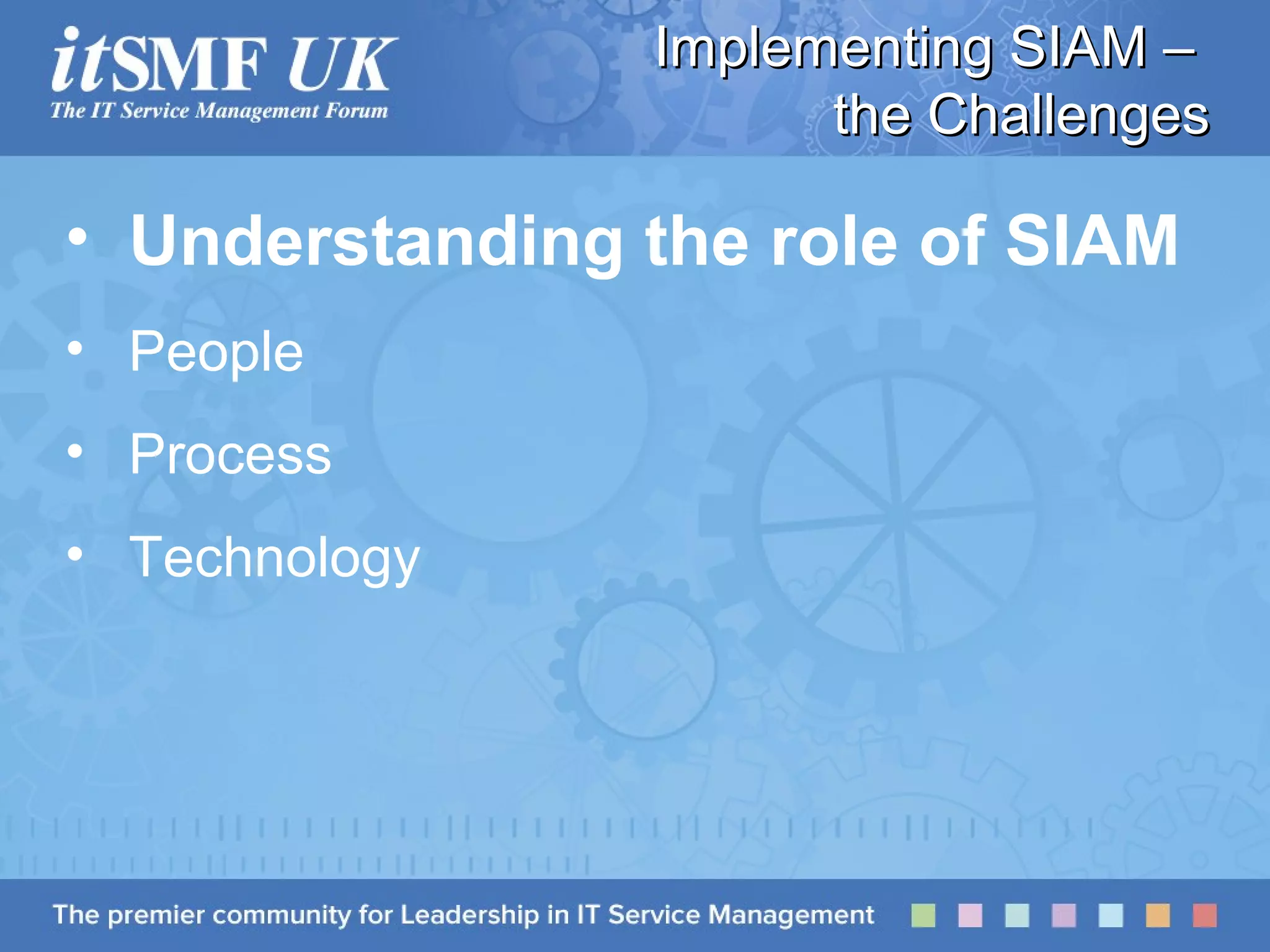 itSMF UK
The IT Service Management Forum

Implementing SIAM – the Challenges

• Understanding the role of SIAM
• People
• Process
• Technology

The premier community for Leadership in IT Service Management